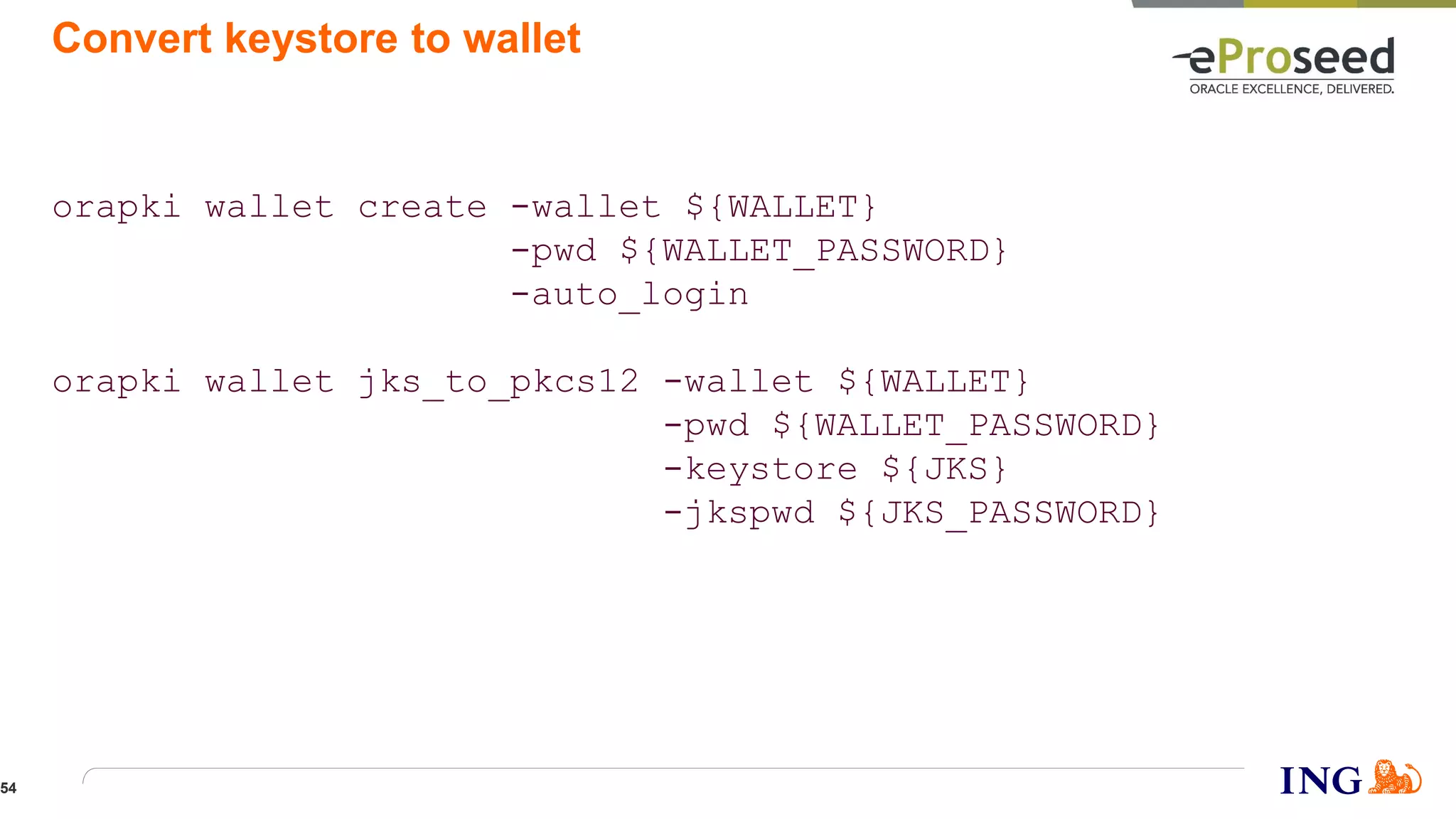 Convert keystore to wallet

eProseed
ORACLE EXCELLENCE, DELIVERED.

orapki wallet create -wallet ${WALLET}
-pwd ${WALLET_PASSWORD}
-auto_login

orapki wallet jks_to_pkcs12 -wallet ${WALLET}
-pwd ${WALLET_PASSWORD}
-keystore ${JKS}
-jkspwd ${JKS_PASSWORD}

54

ING